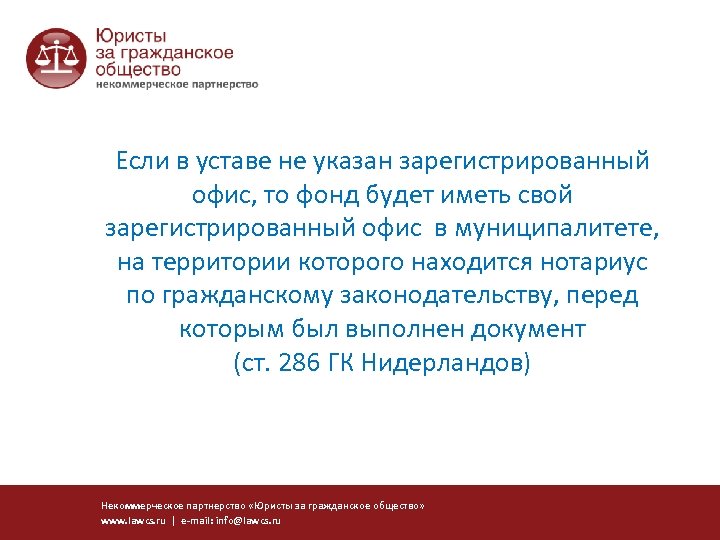 Юристы за гражданское общество
некоммерческое партнерство

Если в уставе не указан зарегистрированный офис, то фонд будет иметь свой зарегистрированный офис в муниципалитете, на территории которого находится нотариус по гражданскому законодательству, перед которым был выполнен документ (ст. 286 ГК Нидерландов)

Некоммерческое партнерство «Юристы за гражданское общество»
www.lawcs.ru | e-mail: info@lawcs.ru